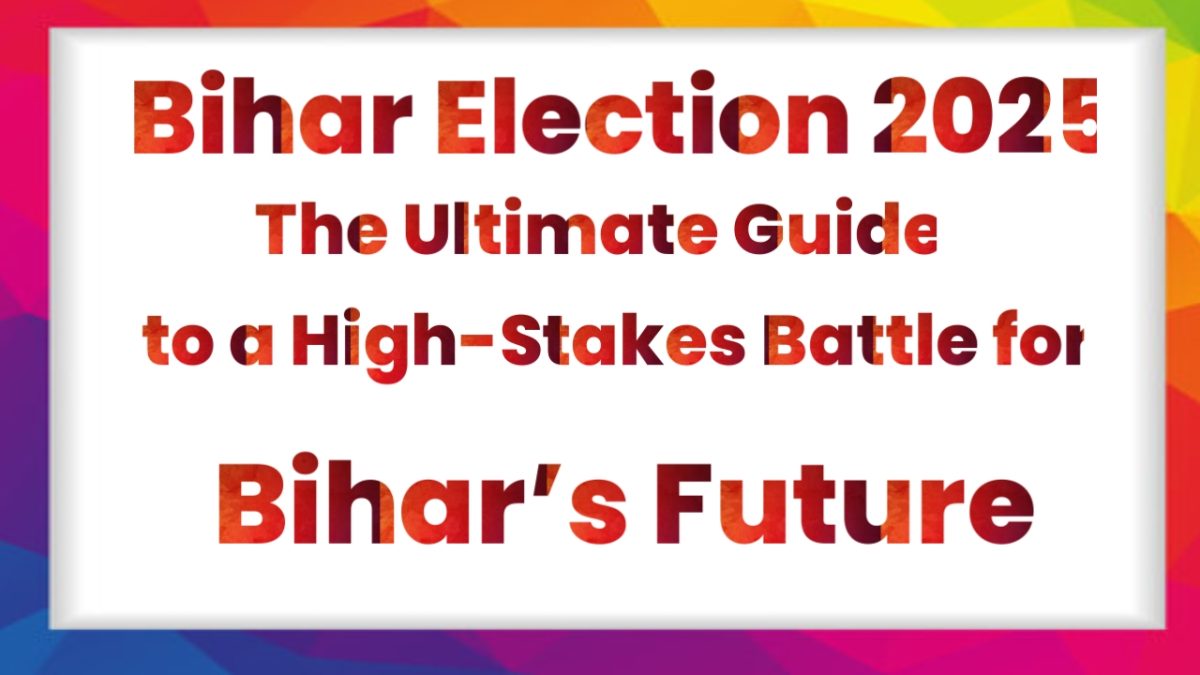 Bihar Election 2025
The Ultimate Guide
to a High-Stakes Battle for
Bihar's Future